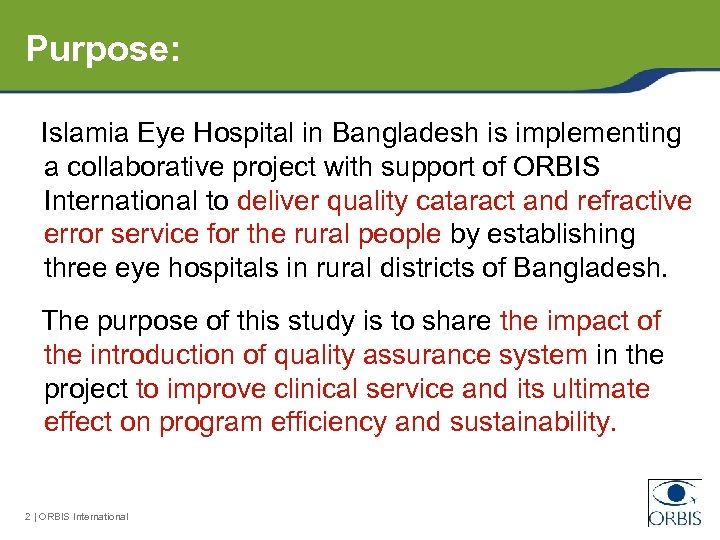 Purpose:

Islamia Eye Hospital in Bangladesh is implementing a collaborative project with support of ORBIS International to deliver quality cataract and refractive error service for the rural people by establishing three eye hospitals in rural districts of Bangladesh.

The purpose of this study is to share the impact of the introduction of quality assurance system in the project to improve clinical service and its ultimate effect on program efficiency and sustainability.

2 | ORBIS International

ORBIS